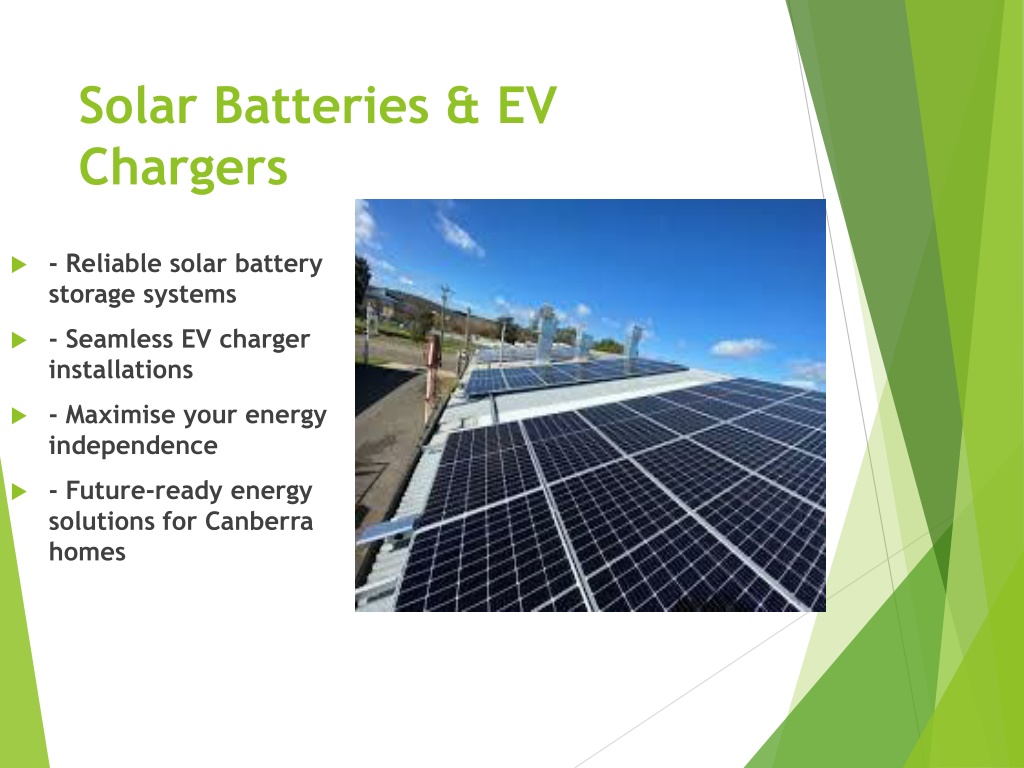 Solar Batteries & EV Chargers

- Reliable solar battery storage systems

- Seamless EV charger installations

- Maximise your energy independence

- Future-ready energy solutions for Canberra homes